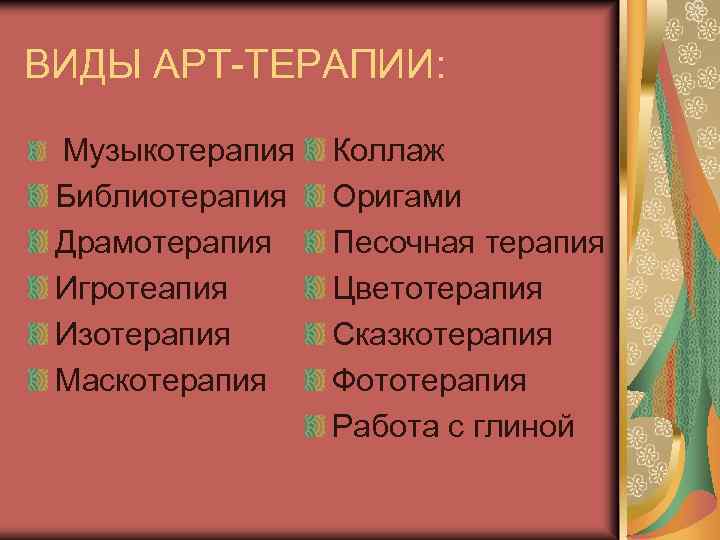 ВИДЫ АРТ-ТЕРАПИИ:

Музыкотерапия
Библиотерапия
Драмотерапия
Игротеапия
Изотерапия
Маскотерапия

Коллаж
Оригами
Песочная терапия
Цветотерапия
Сказкотерапия
Фототерапия
Работа с глиной